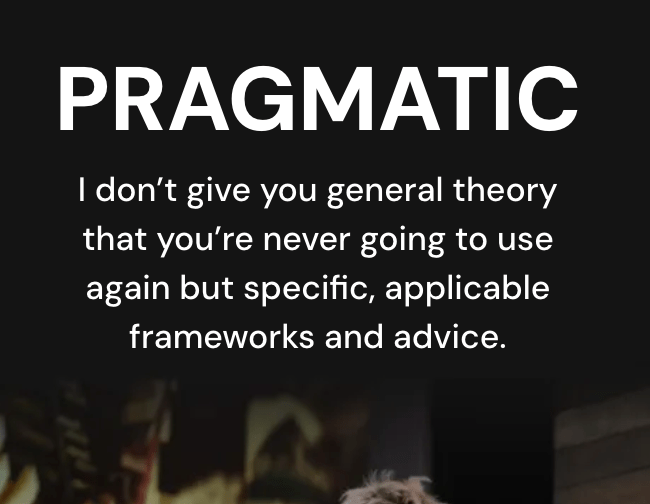 PRAGMATIC

I don’t give you general theory that you’re never going to use again but specific, applicable frameworks and advice.